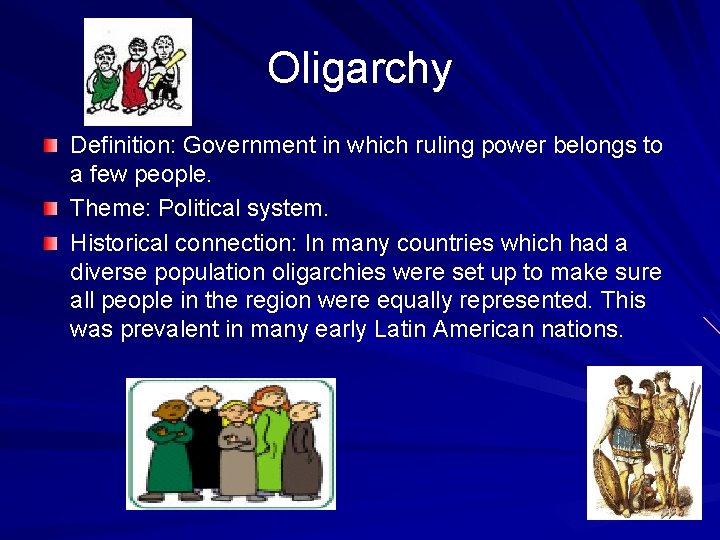 Oligarchy

Definition: Government in which ruling power belongs to a few people.

Theme: Political system.

Historical connection: In many countries which had a diverse population oligarchies were set up to make sure all people in the region were equally represented. This was prevalent in many early Latin American nations.